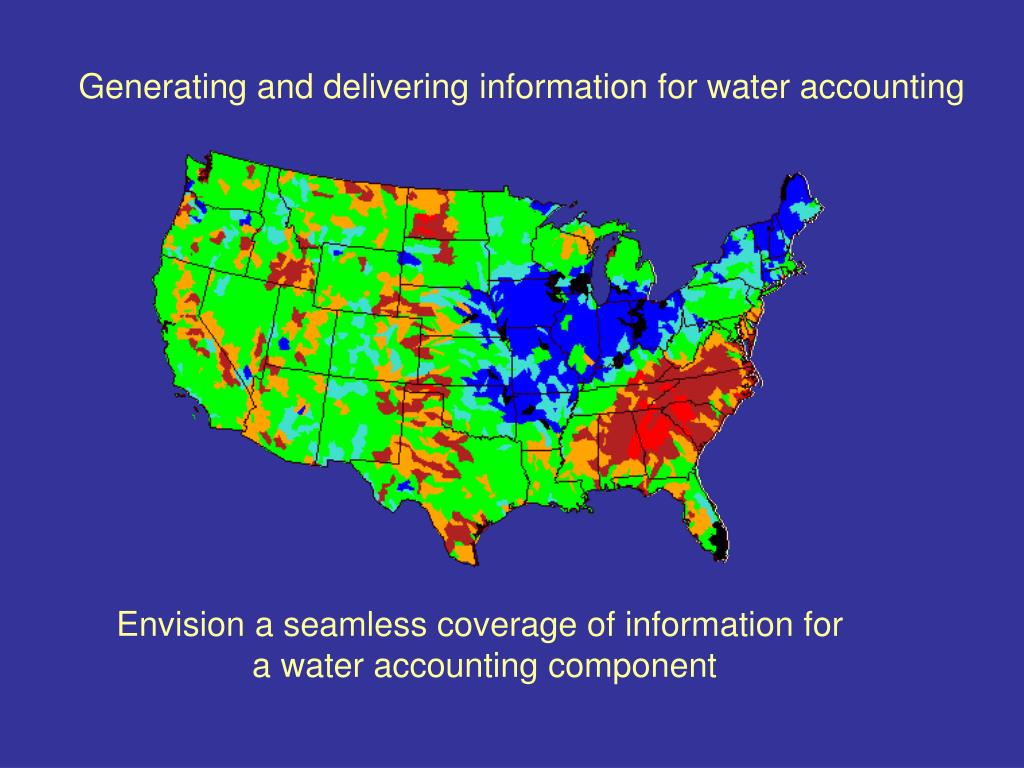 Generating and delivering information for water accounting

Envision a seamless coverage of information for a water accounting component